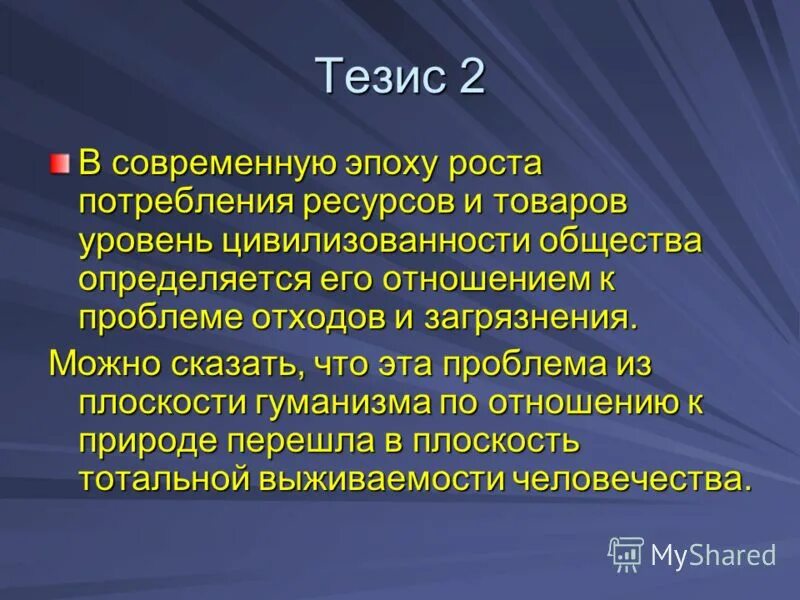 Тезис 2

В современную эпоху роста потребления ресурсов и товаров уровень цивилизованности общества определяется его отношением к проблеме отходов и загрязнения.

Можно сказать, что эта проблема из плоскости гуманизма по отношению к природе перешла в плоскость тотальной выживаемости человечества.

MyShared